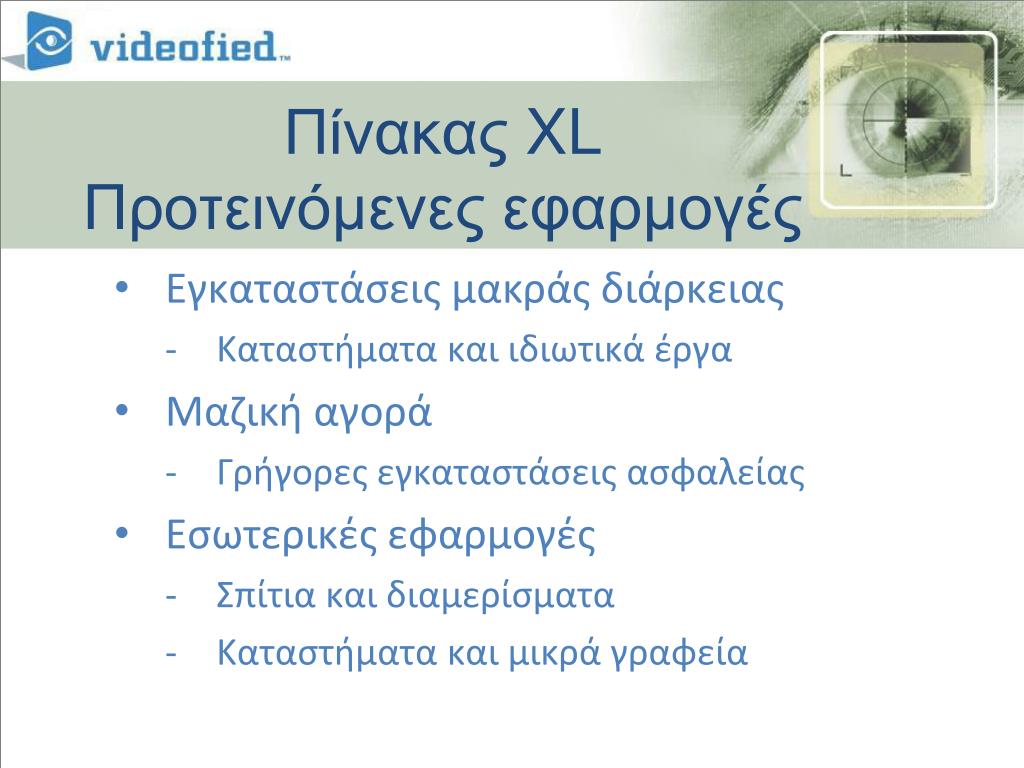 videofied™

Πίνακας XL
Προτεινόμενες εφαρμογές

• Εγκαταστάσεις μακράς διάρκειας
- Καταστήματα και ιδιωτικά έργα
• Μαζική αγορά
- Γρήγορες εγκαταστάσεις ασφαλείας
• Εσωτερικές εφαρμογές
- Σπίτια και διαμερίσματα
- Καταστήματα και μικρά γραφεία